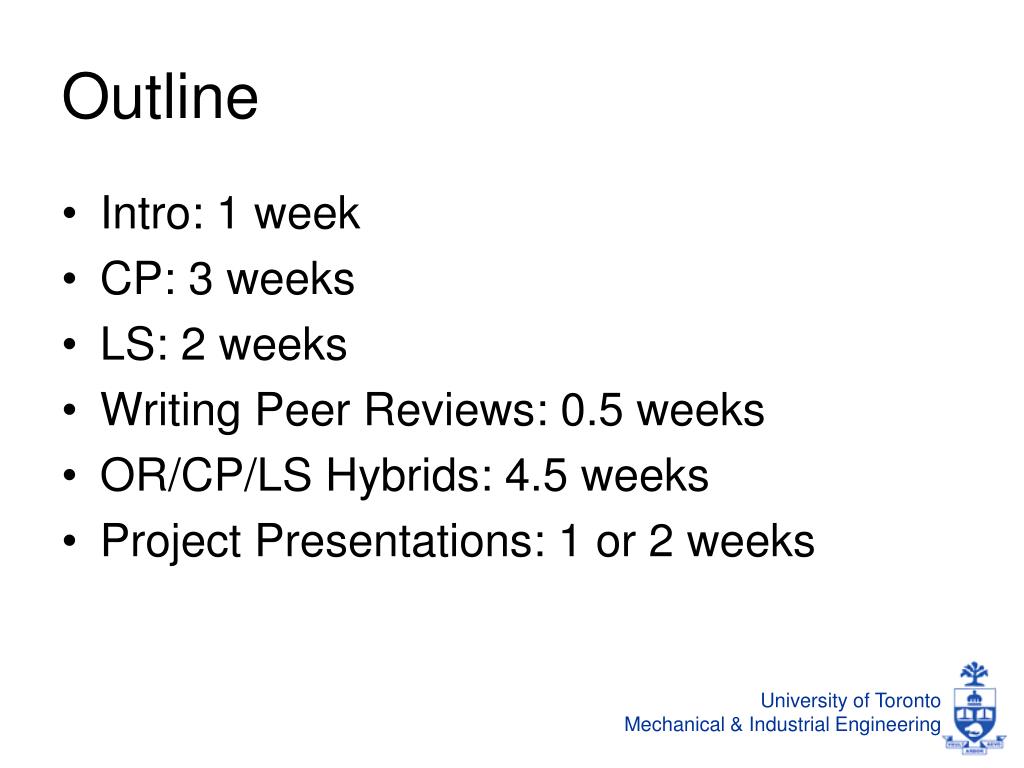 Outline

• Intro: 1 week
• CP: 3 weeks
• LS: 2 weeks
• Writing Peer Reviews: 0.5 weeks
• OR/CP/LS Hybrids: 4.5 weeks
• Project Presentations: 1 or 2 weeks

University of Toronto
Mechanical & Industrial Engineering